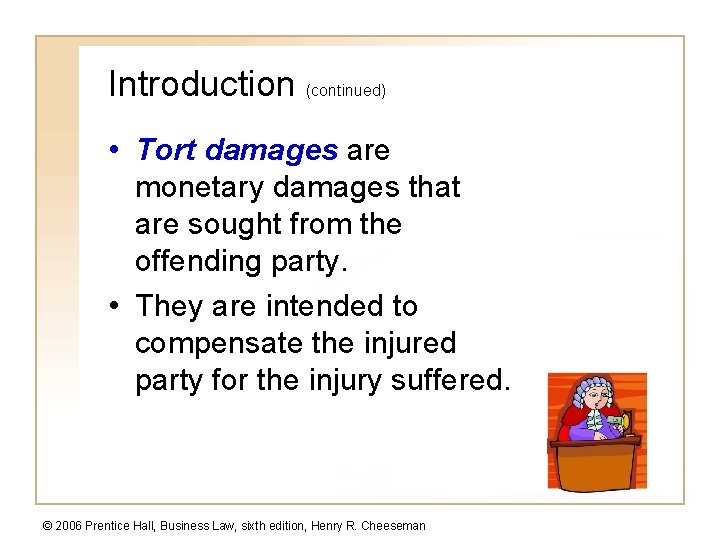 Introduction (continued)

• Tort damages are monetary damages that are sought from the offending party.

• They are intended to compensate the injured party for the injury suffered.

© 2006 Prentice Hall, Business Law, sixth edition, Henry R. Cheeseman